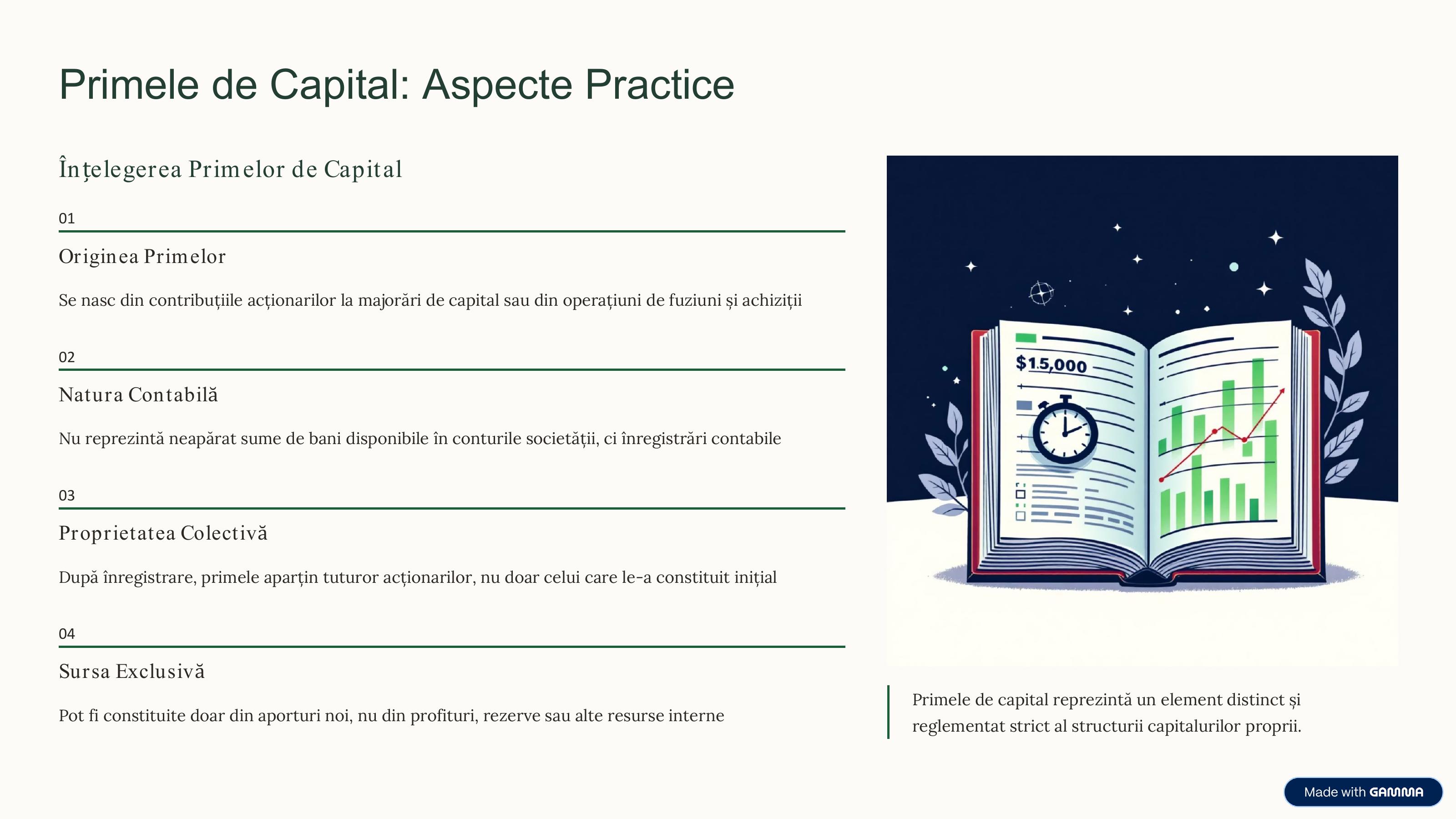 Primele de Capital: Aspecte Practice

Înțelegerea Primelor de Capital

01

Originea Primelor

Se nasc din contribuțiile acționarilor la majorări de capital sau din operațiuni de fuziuni și achiziții

02

Natura Contabilă

Nu reprezintă neapărat sume de bani disponibile în conturile societății, ci înregistrări contabile

03

Proprietatea Colectivă

După înregistrare, primele aparțin tuturor acționarilor, nu doar celui care le-a constituit inițial

04

Sursa Exclusivă

Pot fi constituite doar din aporturi noi, nu din profituri, rezerve sau alte resurse interne

$15,000

Primele de capital reprezintă un element distinct și reglementat strict al structurii capitalurilor proprii.

Made with GAMMA